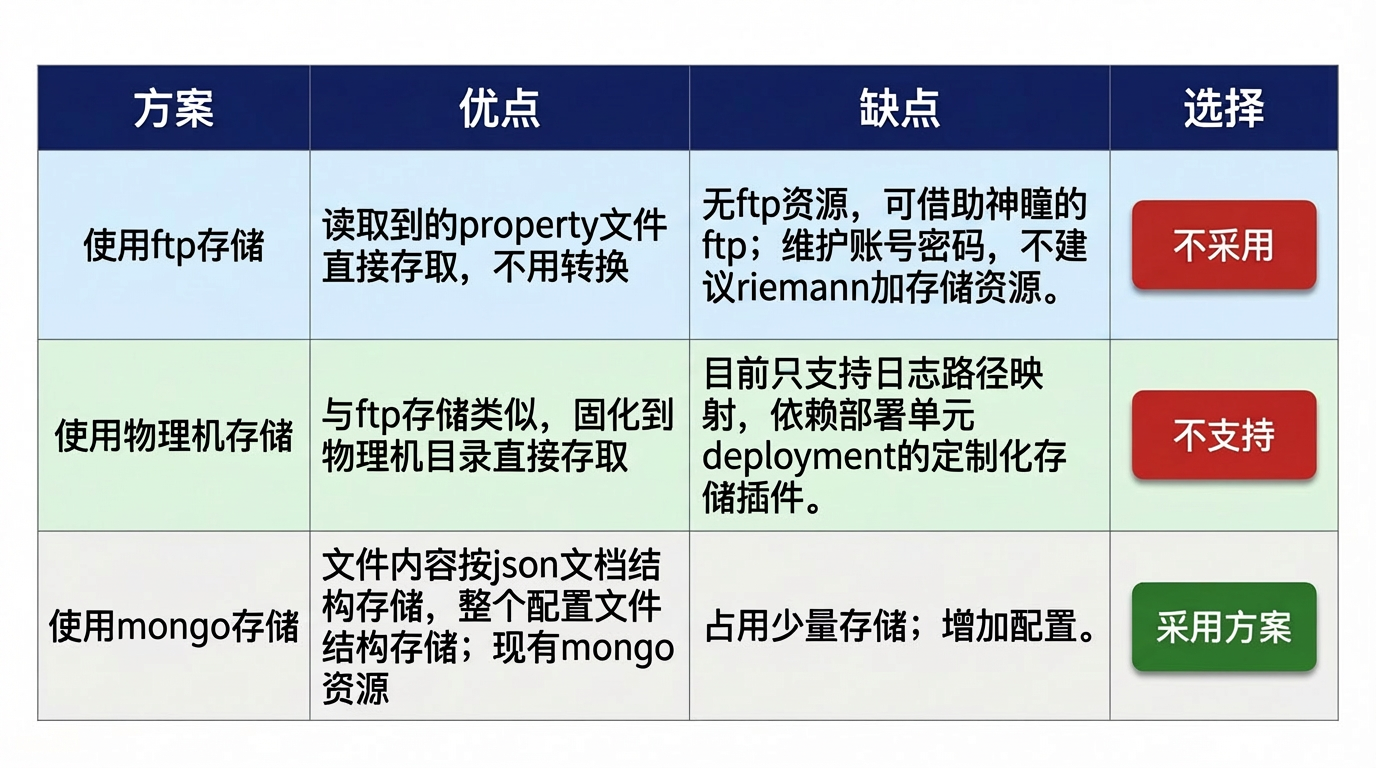 | 方案 | 优点 | 缺点 | 选择 |
|---|---|---|---|
| 使用ftp存储 | 读取到的property文件直接存取，不用转换 | 无ftp资源，可借助神瞳的ftp；维护账号密码，不建议riemann加存储资源。 | 不采用 |
| 使用物理机存储 | 与ftp存储类似，固化到物理机目录直接存取 | 目前只支持日志路径映射，依赖部署单元deployment的定制化存储插件。 | 不支持 |
| 使用mongo存储 | 文件内容按json文档结构存储，整个配置文件结构存储；现有mongo资源 | 占用少量存储；增加配置。 | 采用方案 |